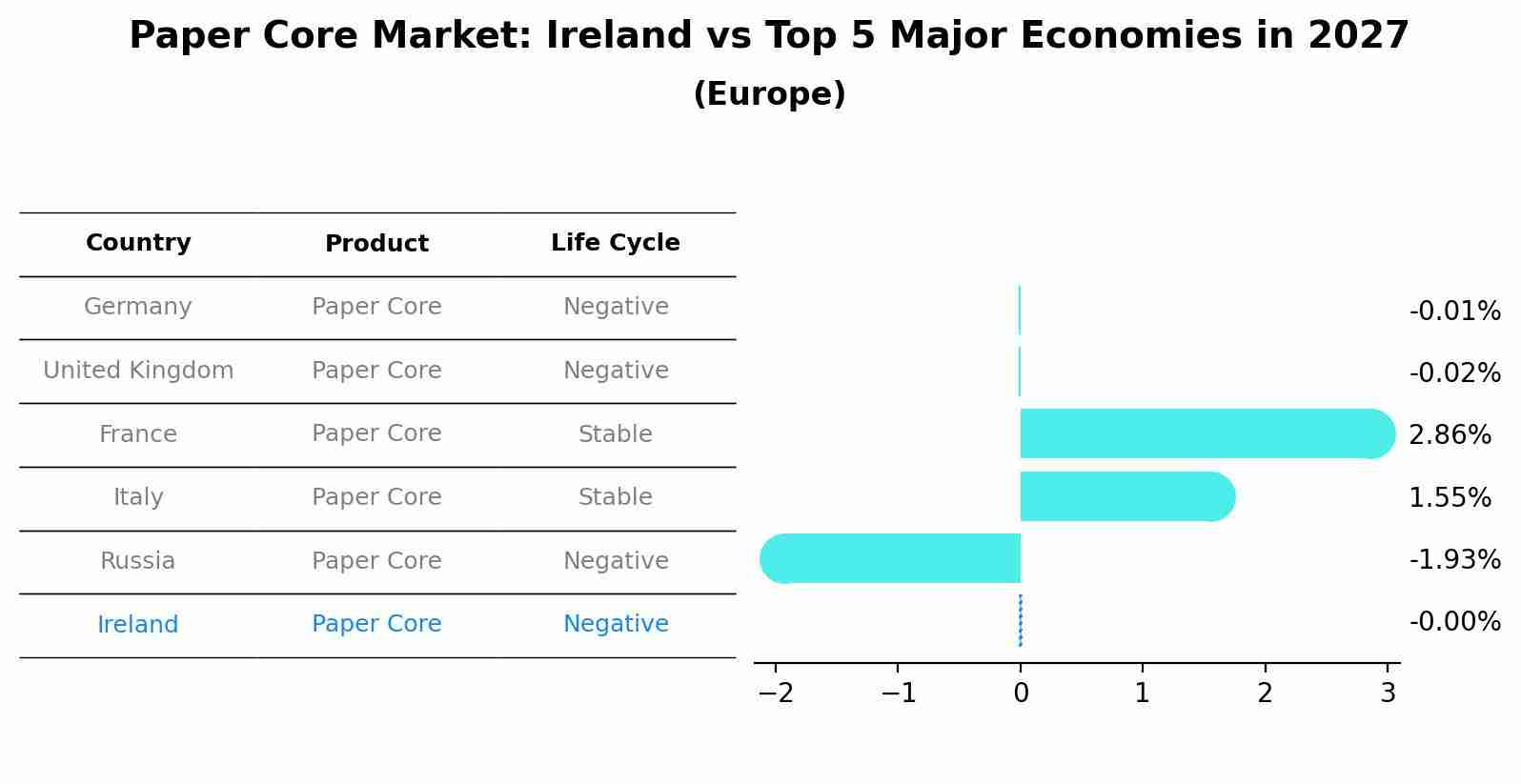 Paper Core Market: Ireland vs Top 5 Major Economies in 2027
(Europe)

| Country | Product | Life Cycle |
|---|---|---|
| Germany | Paper Core | Negative |
| United Kingdom | Paper Core | Negative |
| France | Paper Core | Stable |
| Italy | Paper Core | Stable |
| Russia | Paper Core | Negative |
| Ireland | Paper Core | Negative |

-0.01%
-0.02%
2.86%
1.55%
-1.93%
-0.00%

−2 −1 0 1 2 3